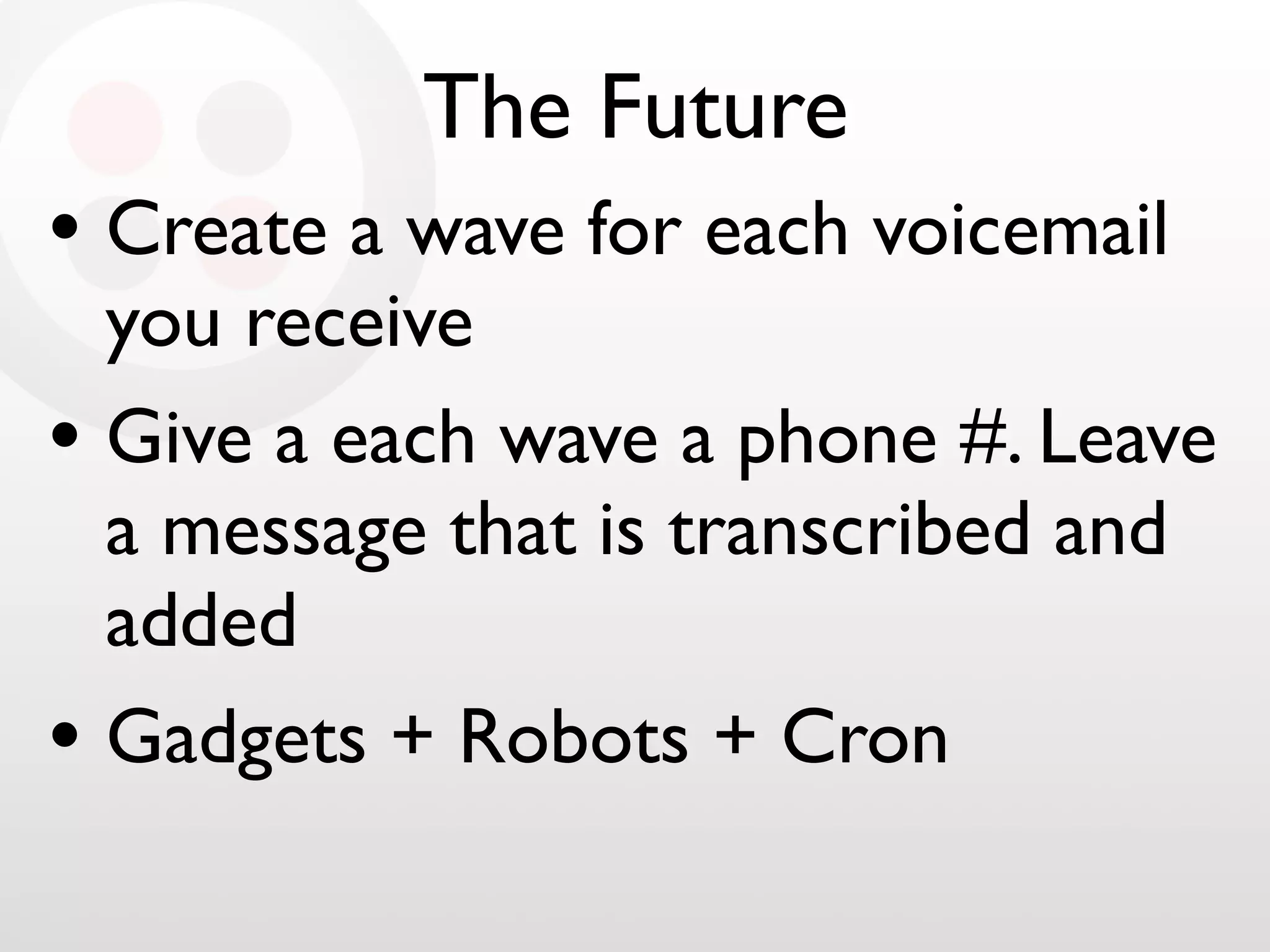 The Future

• Create a wave for each voicemail you receive

• Give a each wave a phone #. Leave a message that is transcribed and added

• Gadgets + Robots + Cron